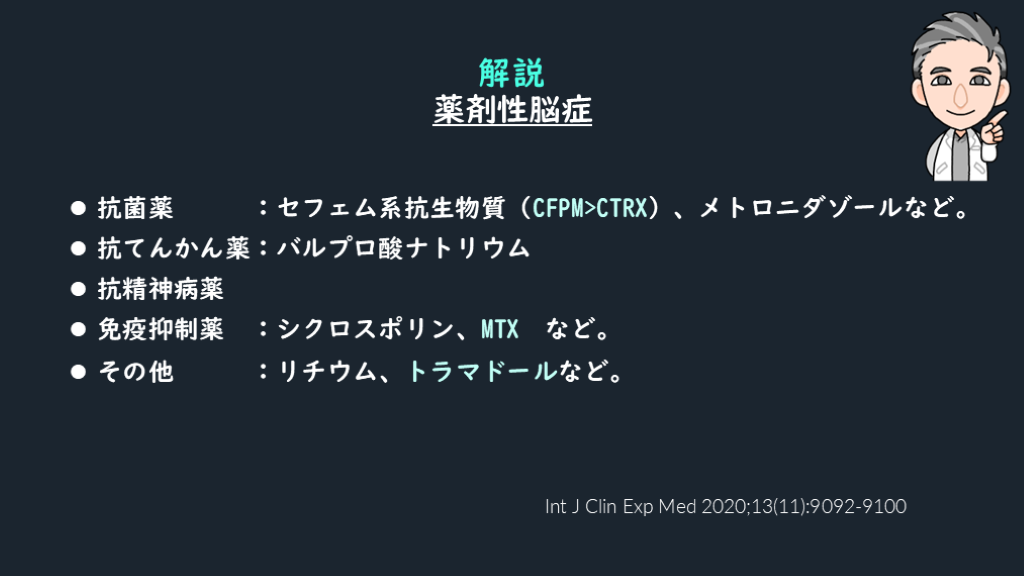 解説
薬剤性脳症

● 抗菌薬　　　：セフェム系抗生物質（CFPM>CTRX）、メトロニダゾールなど。
● 抗てんかん薬：バルプロ酸ナトリウム
● 抗精神病薬
● 免疫抑制薬　：シクロスポリン、MTX　など。
● その他　　　：リチウム、トラマドールなど。

Int J Clin Exp Med 2020;13(11):9092-9100